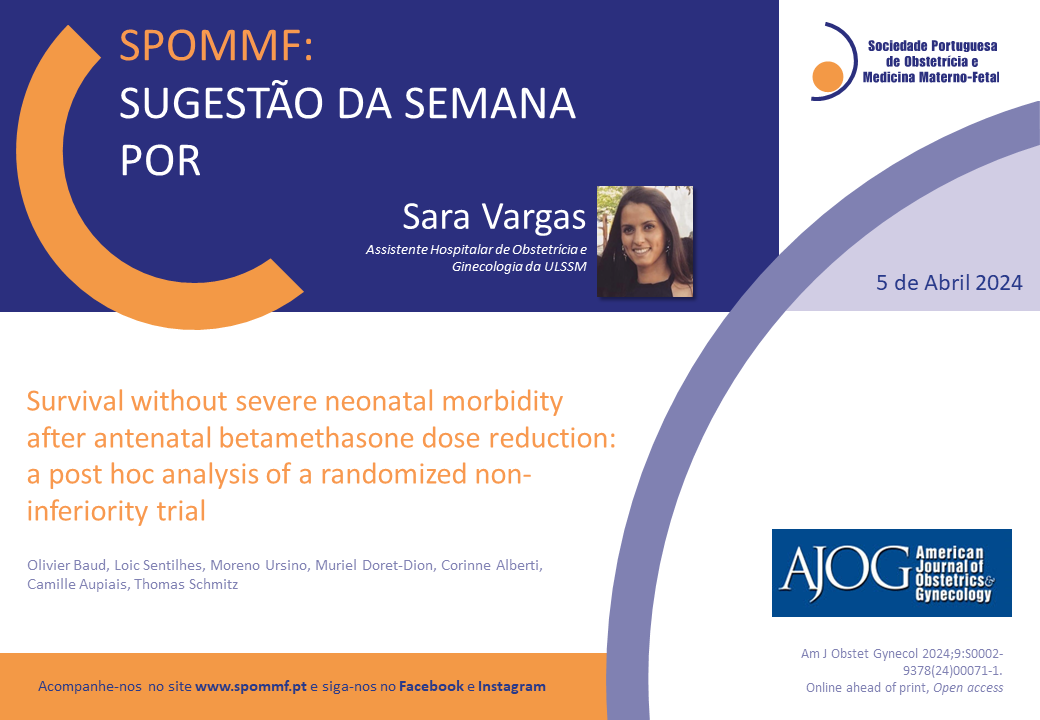 SPOMMF:
SUGESTÃO DA SEMANA POR

Sociedade Portuguesa de Obstetrícia e Medicina Materno-Fetal

Sara Vargas
Assistente Hospitalar de Obstetrícia e Ginecologia da ULSSM

5 de Abril 2024

Survival without severe neonatal morbidity after antenatal betamethasone dose reduction: a post hoc analysis of a randomized non-inferiority trial

Olivier Baud, Loic Sentilhes, Moreno Ursino, Muriel Doret-Dion, Corinne Alberti, Camille Aupiais, Thomas Schmitz

AJOG American Journal of Obstetrics & Gynecology

Am J Obstet Gynecol 2024;9:S0002-9378(24)00071-1.
Online ahead of print, Open access

Acompanhe-nos no site www.spommf.pt e siga-nos no Facebook e Instagram